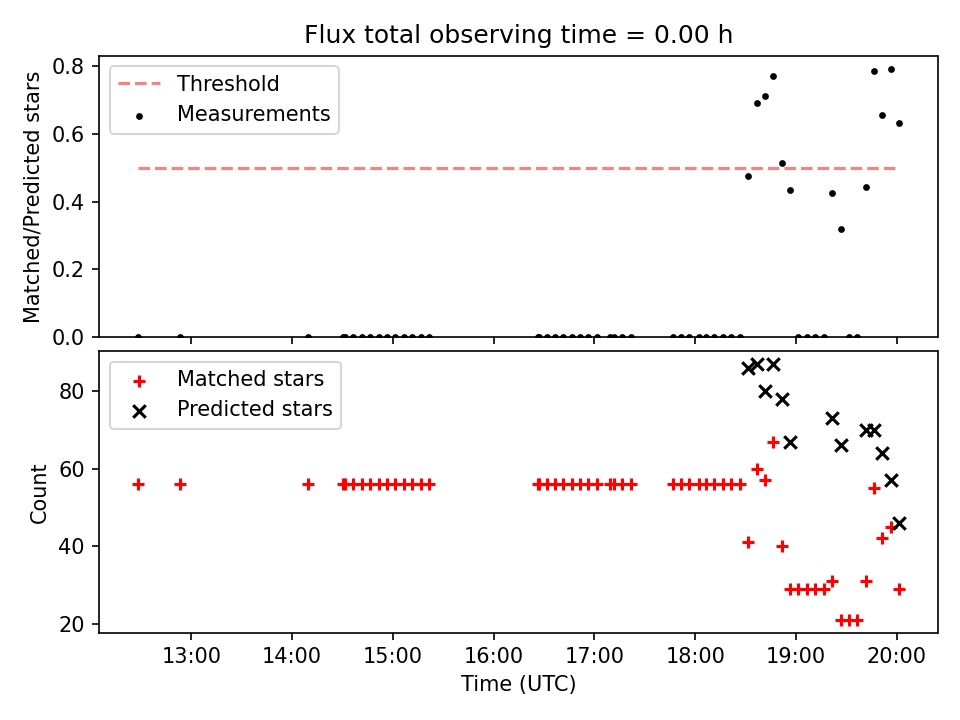 Flux total observing time = 0.00 h

Threshold
Measurements

Matched/Predicted stars

0.8
0.6
0.4
0.2
0.0

Matched stars
Predicted stars

Count

80
60
40
20

13:00 14:00 15:00 16:00 17:00 18:00 19:00 20:00

Time (UTC)